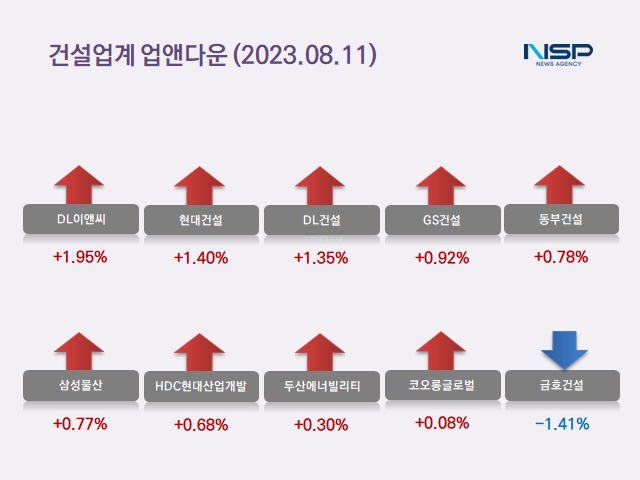 건설업계 업앤다운 (2023.08.11)

NSP
NEWS AGENCY

DL이앤씨
+1.95%

현대건설
+1.40%

DL건설
+1.35%

GS건설
+0.92%

동부건설
+0.78%

삼성물산
+0.77%

HDC현대산업개발
+0.68%

두산에너빌리티
+0.30%

코오롱글로벌
+0.08%

금호건설
−1.41%